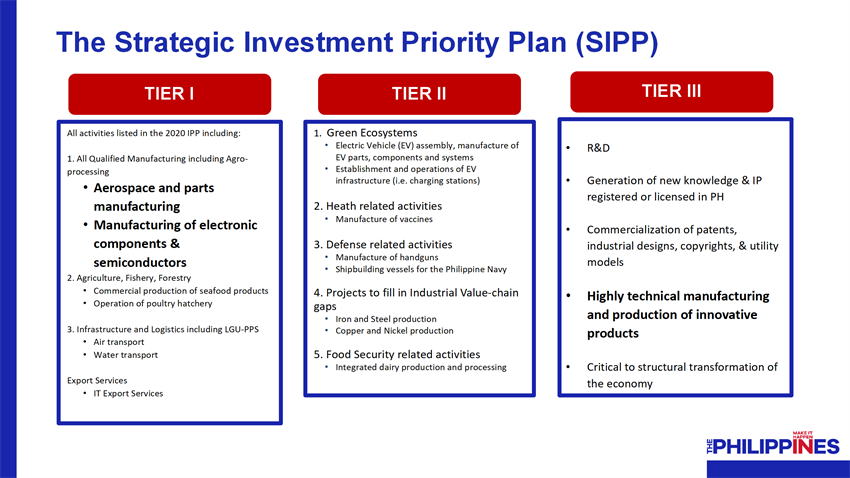 The Strategic Investment Priority Plan (SIPP)

TIER I

All activities listed in the 2020 IPP including:

1. All Qualified Manufacturing including Agro-processing
• Aerospace and parts manufacturing
• Manufacturing of electronic components & semiconductors
2. Agriculture, Fishery, Forestry
• Commercial production of seafood products
• Operation of poultry hatchery

3. Infrastructure and Logistics including LGU-PPS
• Air transport
• Water transport

Export Services
• IT Export Services

TIER II

1. Green Ecosystems
• Electric Vehicle (EV) assembly, manufacture of EV parts, components and systems
• Establishment and operations of EV infrastructure (i.e. charging stations)

2. Heath related activities
• Manufacture of vaccines

3. Defense related activities
• Manufacture of handguns
• Shipbuilding vessels for the Philippine Navy

4. Projects to fill in Industrial Value-chain gaps
• Iron and Steel production
• Copper and Nickel production

5. Food Security related activities
• Integrated dairy production and processing

TIER III

• R&D

• Generation of new knowledge & IP registered or licensed in PH

• Commercialization of patents, industrial designs, copyrights, & utility models

• Highly technical manufacturing and production of innovative products

• Critical to structural transformation of the economy

THE PHILIPPINES MAKE IT HAPPEN